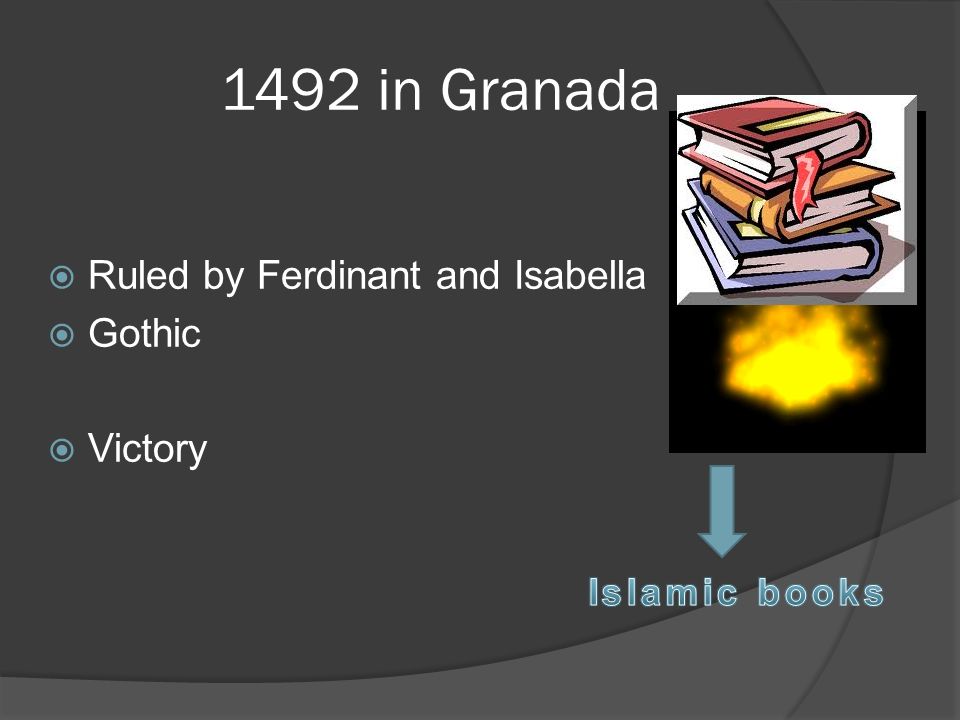 1492 in Granada

Ruled by Ferdinant and Isabella
Gothic

Victory

Islamic books